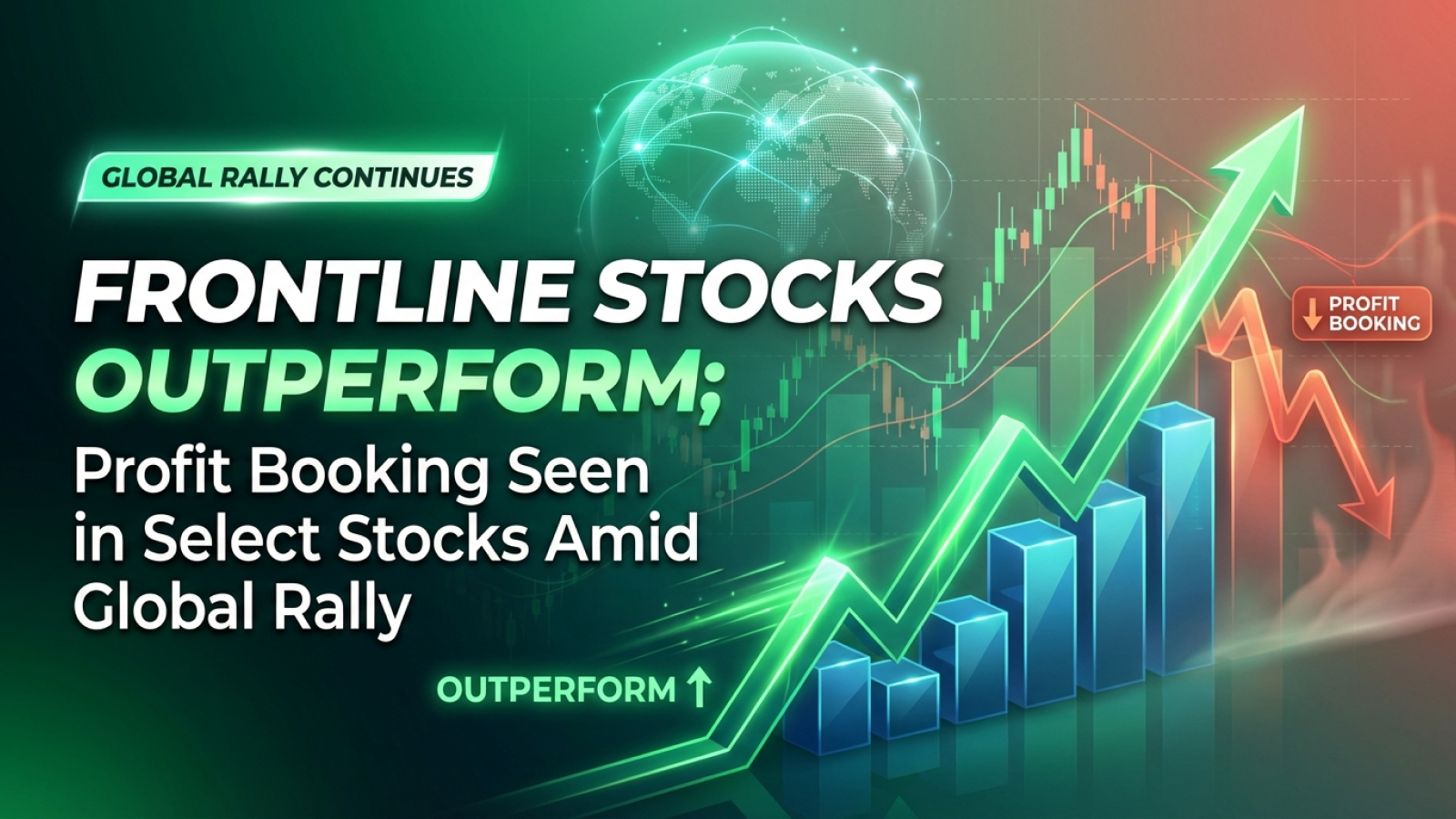 GLOBAL RALLY CONTINUES

FRONTLINE STOCKS OUTPERFORM; Profit Booking Seen in Select Stocks Amid Global Rally

↓ PROFIT BOOKING

OUTPERFORM ↑